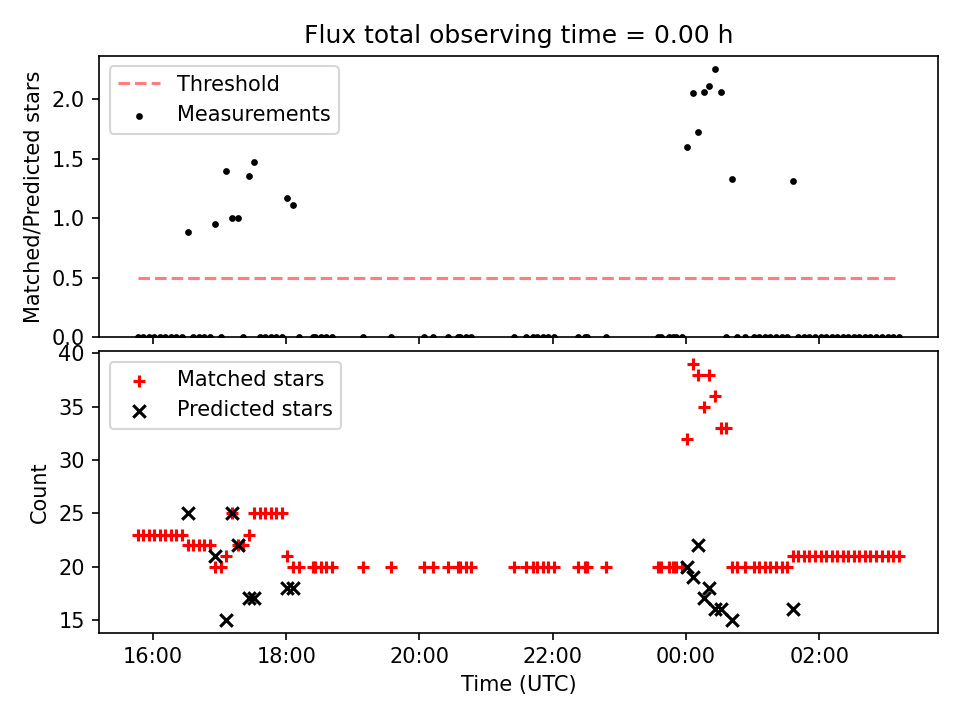 Flux total observing time = 0.00 h

Threshold
Measurements

Matched/Predicted stars

2.0
1.5
1.0
0.5
0.0

Matched stars
Predicted stars

Count

40
35
30
25
20
15

16:00
18:00
20:00
22:00
00:00
02:00

Time (UTC)